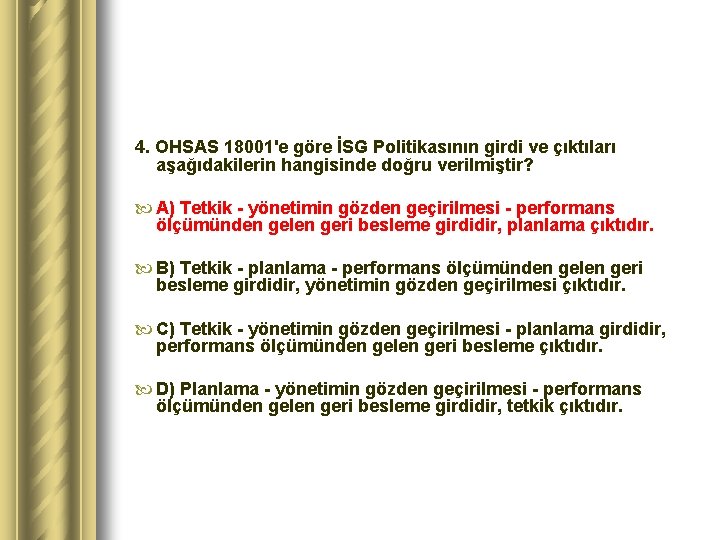 4. OHSAS 18001'e göre İSG Politikasının girdi ve çıktıları aşağıdakilerin hangisinde doğru verilmiştir?

A) Tetkik - yönetimin gözden geçirilmesi - performans ölçümünden gelen geri besleme girdidir, planlama çıktıdır.

B) Tetkik - planlama - performans ölçümünden gelen geri besleme girdidir, yönetimin gözden geçirilmesi çıktıdır.

C) Tetkik - yönetimin gözden geçirilmesi - planlama girdidir, performans ölçümünden gelen geri besleme çıktıdır.

D) Planlama - yönetimin gözden geçirilmesi - performans ölçümünden gelen geri besleme girdidir, tetkik çıktıdır.